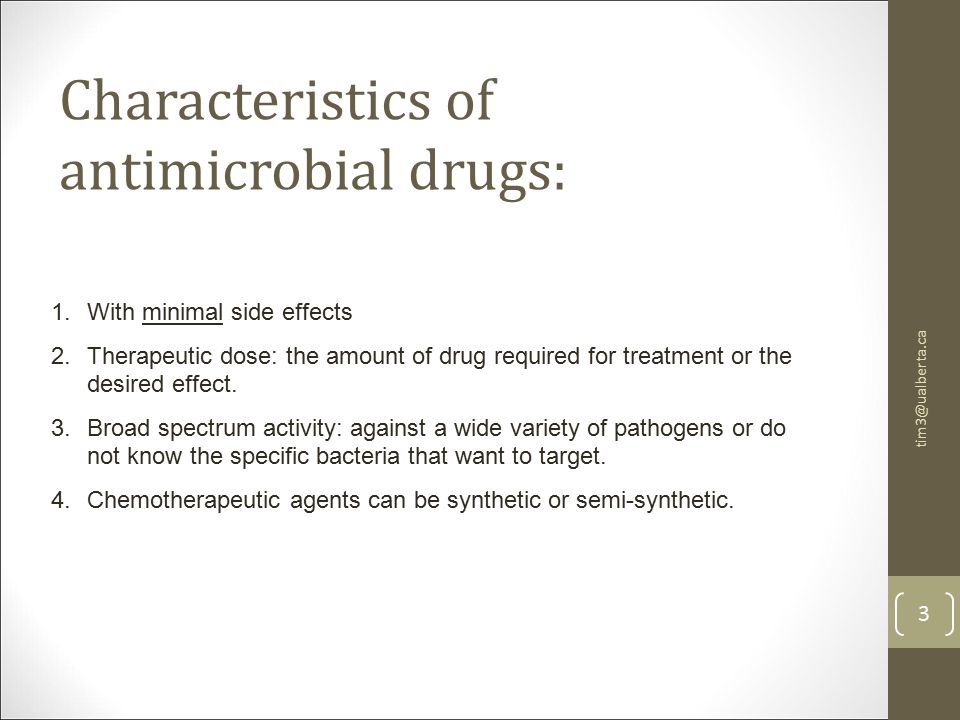 Characteristics of antimicrobial drugs:

1. With minimal side effects
2. Therapeutic dose: the amount of drug required for treatment or the desired effect.
3. Broad spectrum activity: against a wide variety of pathogens or do not know the specific bacteria that want to target.
4. Chemotherapeutic agents can be synthetic or semi-synthetic.

tim3@ualberta.ca

3